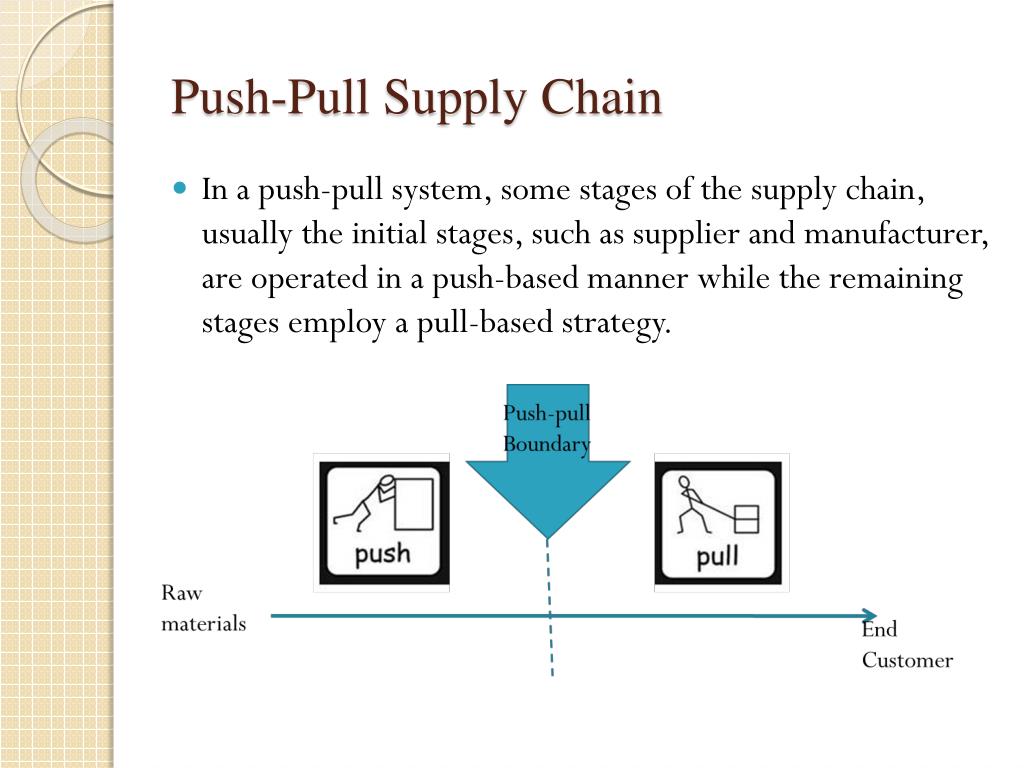 Push-Pull Supply Chain

In a push-pull system, some stages of the supply chain, usually the initial stages, such as supplier and manufacturer, are operated in a push-based manner while the remaining stages employ a pull-based strategy.

Push-pull Boundary

push

pull

Raw materials

End Customer